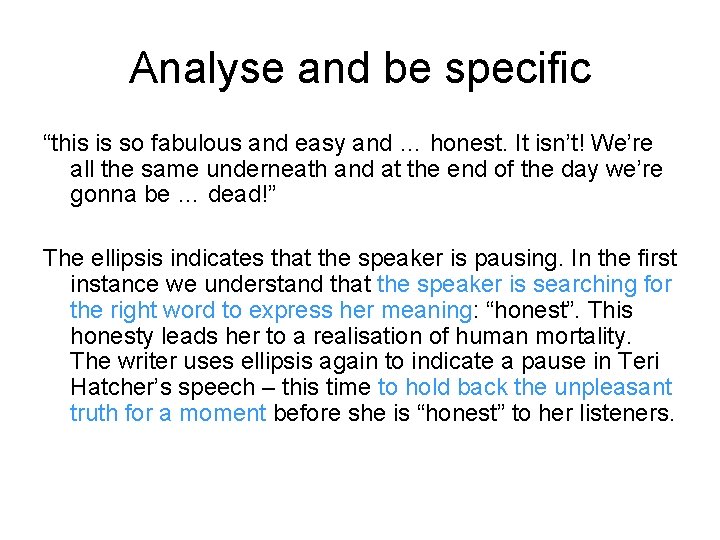 Analyse and be specific

“this is so fabulous and easy and … honest. It isn’t! We’re all the same underneath and at the end of the day we’re gonna be … dead!”

The ellipsis indicates that the speaker is pausing. In the first instance we understand that the speaker is searching for the right word to express her meaning: “honest”. This honesty leads her to a realisation of human mortality. The writer uses ellipsis again to indicate a pause in Teri Hatcher’s speech – this time to hold back the unpleasant truth for a moment before she is “honest” to her listeners.